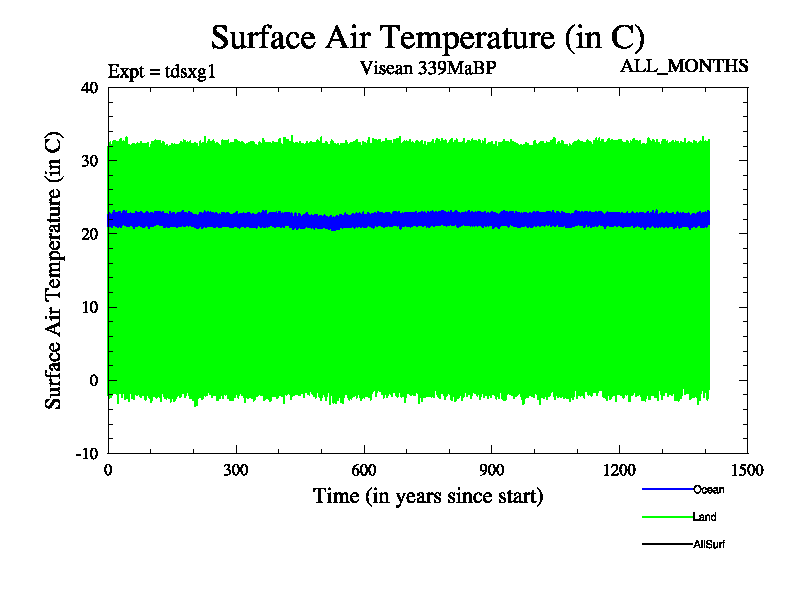 Surface Air Temperature (in C)

Expt = tdsxg1

Visean 339MaBP

ALL_MONTHS

Surface Air Temperature (in C)

40
30
20
10
0
-10

0
300
600
900
1200
1500

Time (in years since start)

Ocean
Land
AllSurf